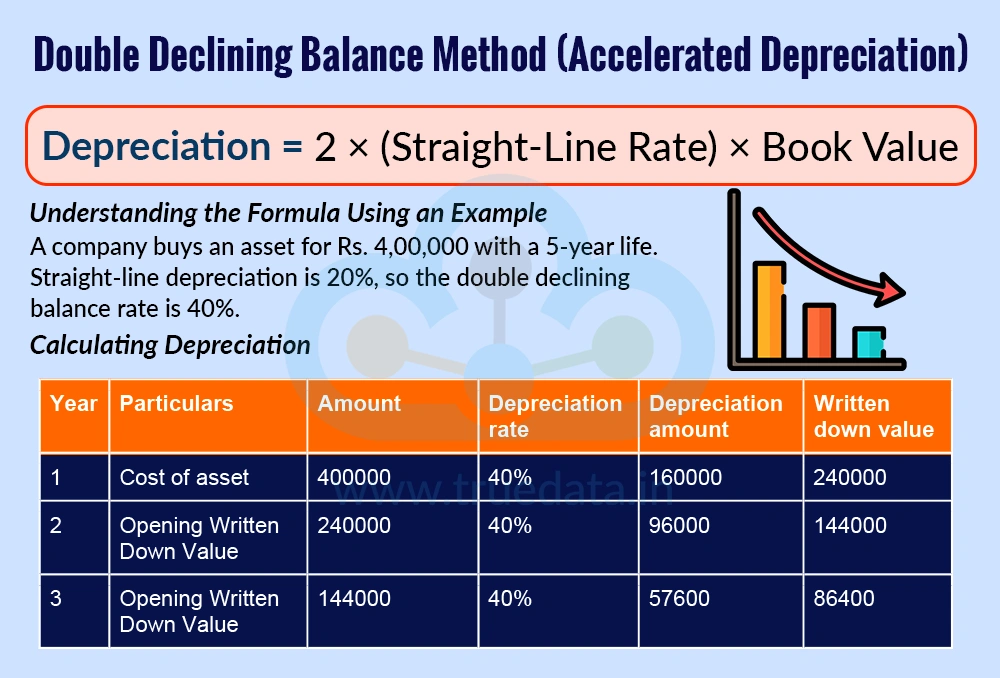 Double Declining Balance Method (Accelerated Depreciation)

Depreciation = 2 × (Straight-Line Rate) × Book Value

Understanding the Formula Using an Example

A company buys an asset for Rs. 4,00,000 with a 5-year life. Straight-line depreciation is 20%, so the double declining balance rate is 40%.

Calculating Depreciation

| Year | Particulars | Amount | Depreciation rate | Depreciation amount | Written down value |
|---|---|---|---|---|---|
| 1 | Cost of asset | 400000 | 40% | 160000 | 240000 |
| 2 | Opening Written Down Value | 240000 | 40% | 96000 | 144000 |
| 3 | Opening Written Down Value | 144000 | 40% | 57600 | 86400 |

www.truedata.in